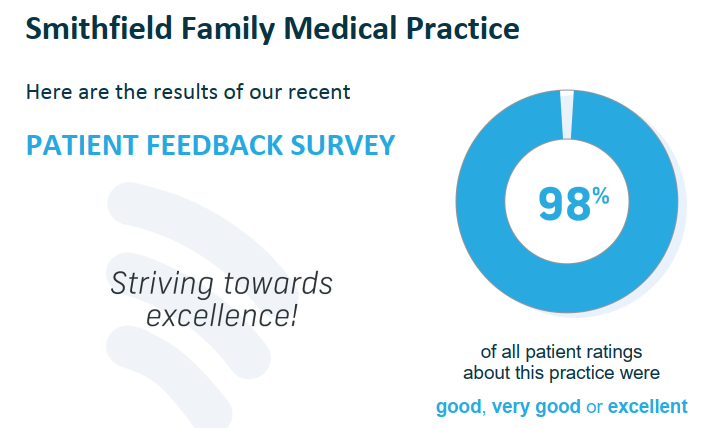 Smithfield Family Medical Practice

Here are the results of our recent

PATIENT FEEDBACK SURVEY

Striving towards excellence!

98%

of all patient ratings about this practice were

good, very good or excellent